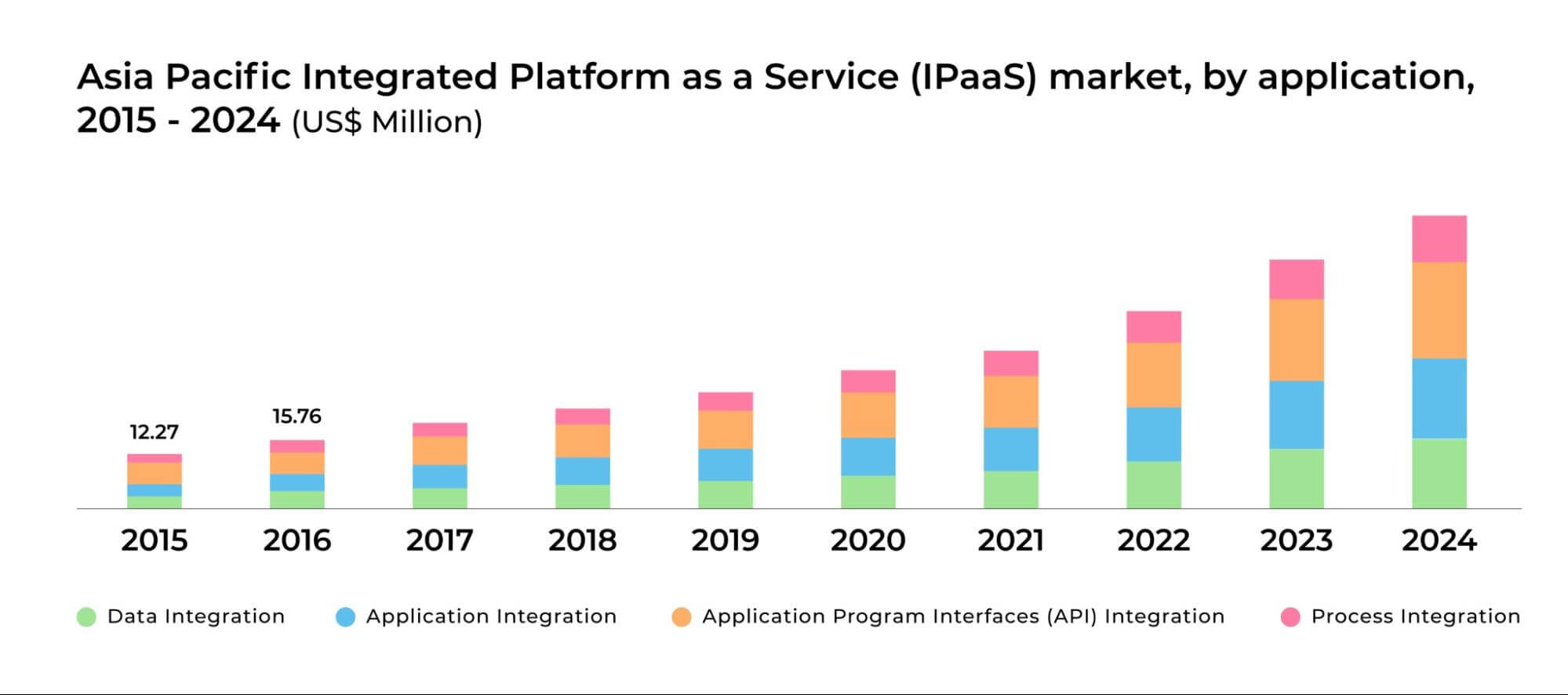 Asia Pacific Integrated Platform as a Service (IPaaS) market, by application, 2015 - 2024 (US$ Million)

12.27

15.76

2015 2016 2017 2018 2019 2020 2021 2022 2023 2024

Data Integration Application Integration Application Program Interfaces (API) Integration Process Integration